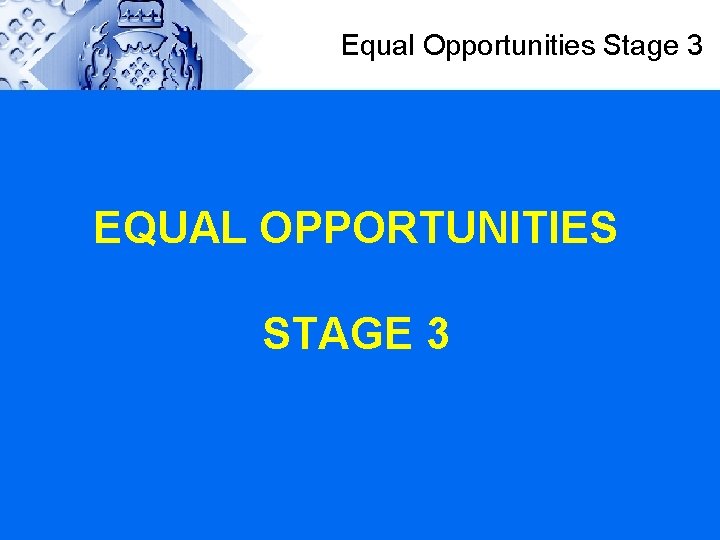 Equal Opportunities Stage 3

EQUAL OPPORTUNITIES

STAGE 3